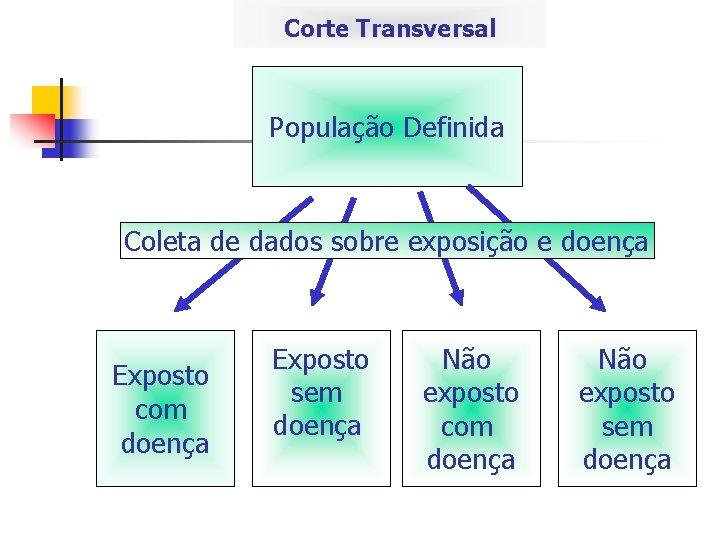 Corte Transversal

População Definida

Coleta de dados sobre exposição e doença

Exposto com doença

Exposto sem doença

Não exposto com doença

Não exposto sem doença